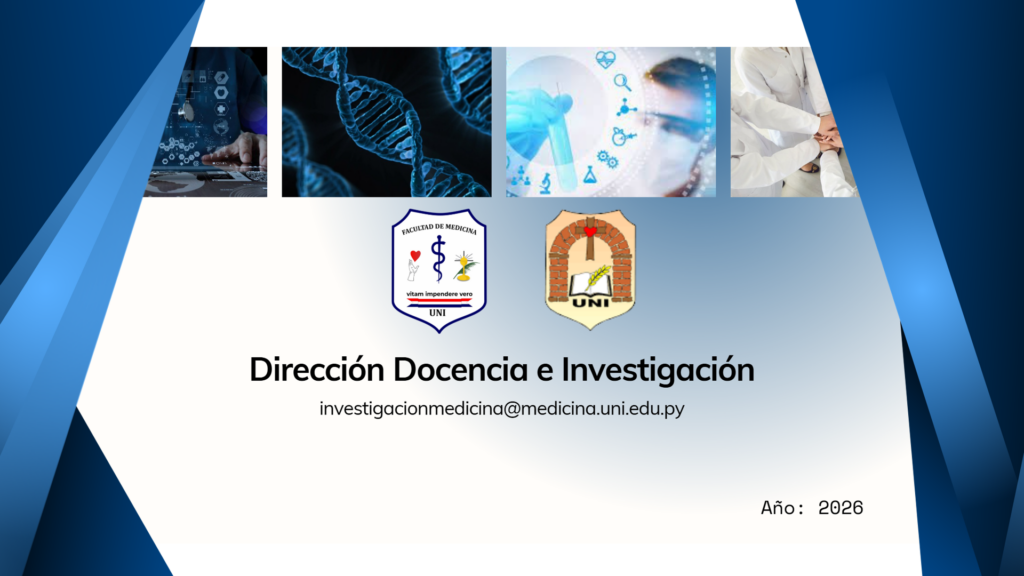 FACULTAD DE MEDICINA
vitam impendere vero
UNI

UNI

Dirección Docencia e Investigación

investigacionmedicina@medicina.uni.edu.py

Año: 2026